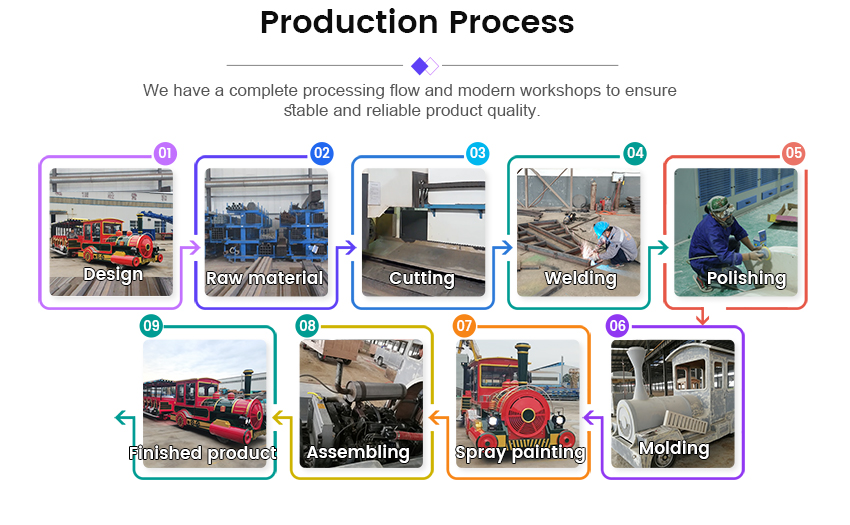 Production Process

We have a complete processing flow and modern workshops to ensure stable and reliable product quality.

01
Design

02
Raw material

03
Cutting

04
Welding

05
Polishing

06
Molding

07
Spray painting

08
Assembling

09
Finished product